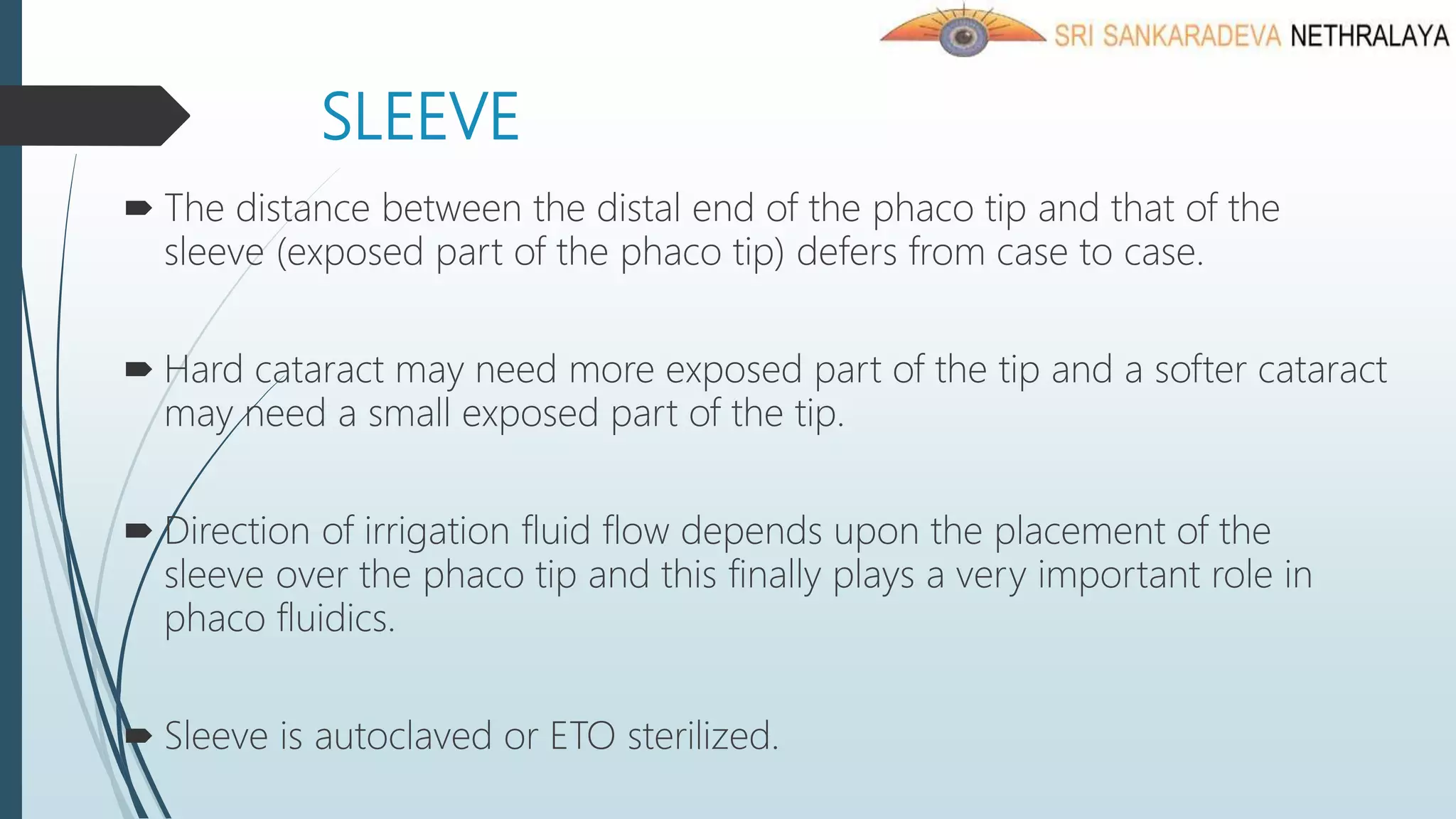 SRI SANKARADEVA NETHRALAYA

SLEEVE

The distance between the distal end of the phaco tip and that of the sleeve (exposed part of the phaco tip) defers from case to case.

Hard cataract may need more exposed part of the tip and a softer cataract may need a small exposed part of the tip.

Direction of irrigation fluid flow depends upon the placement of the sleeve over the phaco tip and this finally plays a very important role in phaco fluidics.

Sleeve is autoclaved or ETO sterilized.